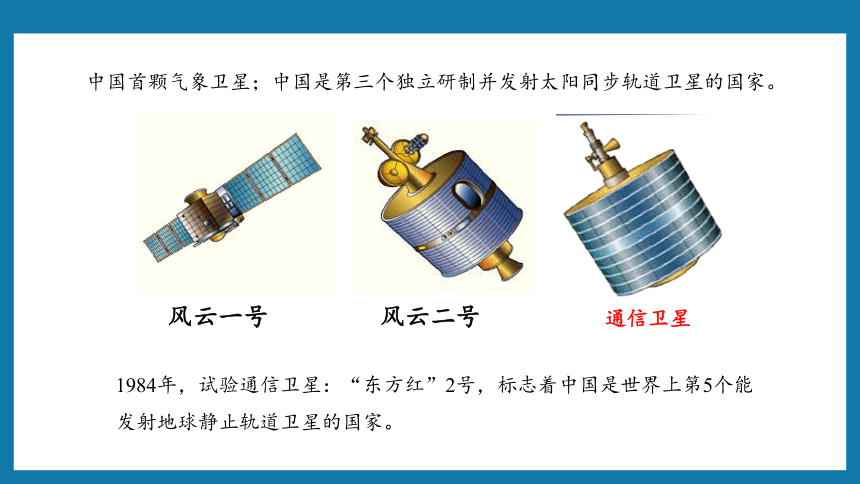 中国首颗气象卫星；中国是第三个独立研制并发射太阳同步轨道卫星的国家。

风云一号

风云二号

通信卫星

1984年，试验通信卫星：“东方红”2号，标志着中国是世界上第5个能发射地球静止轨道卫星的国家。